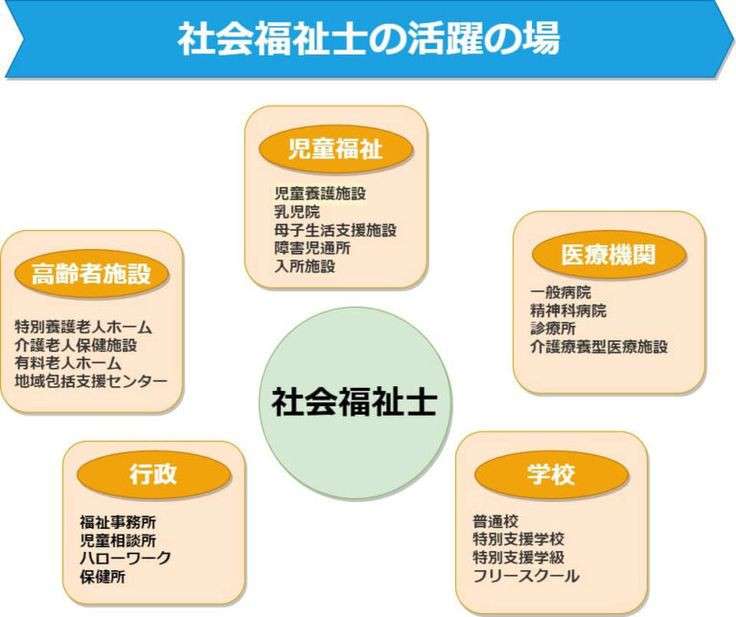 社会福祉士の活躍の場

児童福祉

児童養護施設
乳児院
母子生活支援施設
障害児通所
入所施設

高齢者施設

特別養護老人ホーム
介護老人保健施設
有料老人ホーム
地域包括支援センター

医療機関

一般病院
精神科病院
診療所
介護療養型医療施設

社会福祉士

行政

福祉事務所
児童相談所
ハローワーク
保健所

学校

普通校
特別支援学校
特別支援学級
フリースクール